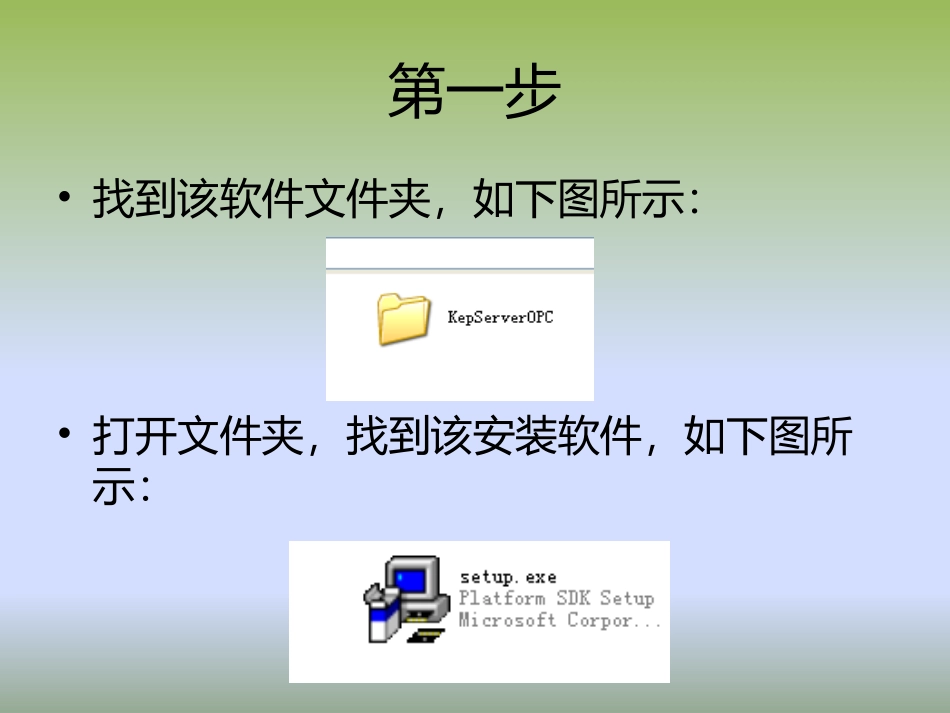 第一步

• 找到该软件文件夹，如下图所示：

KepServerOPC

• 打开文件夹，找到该安装软件，如下图所示：

setup.exe
Platform SDK Setup
Microsoft Corpor...